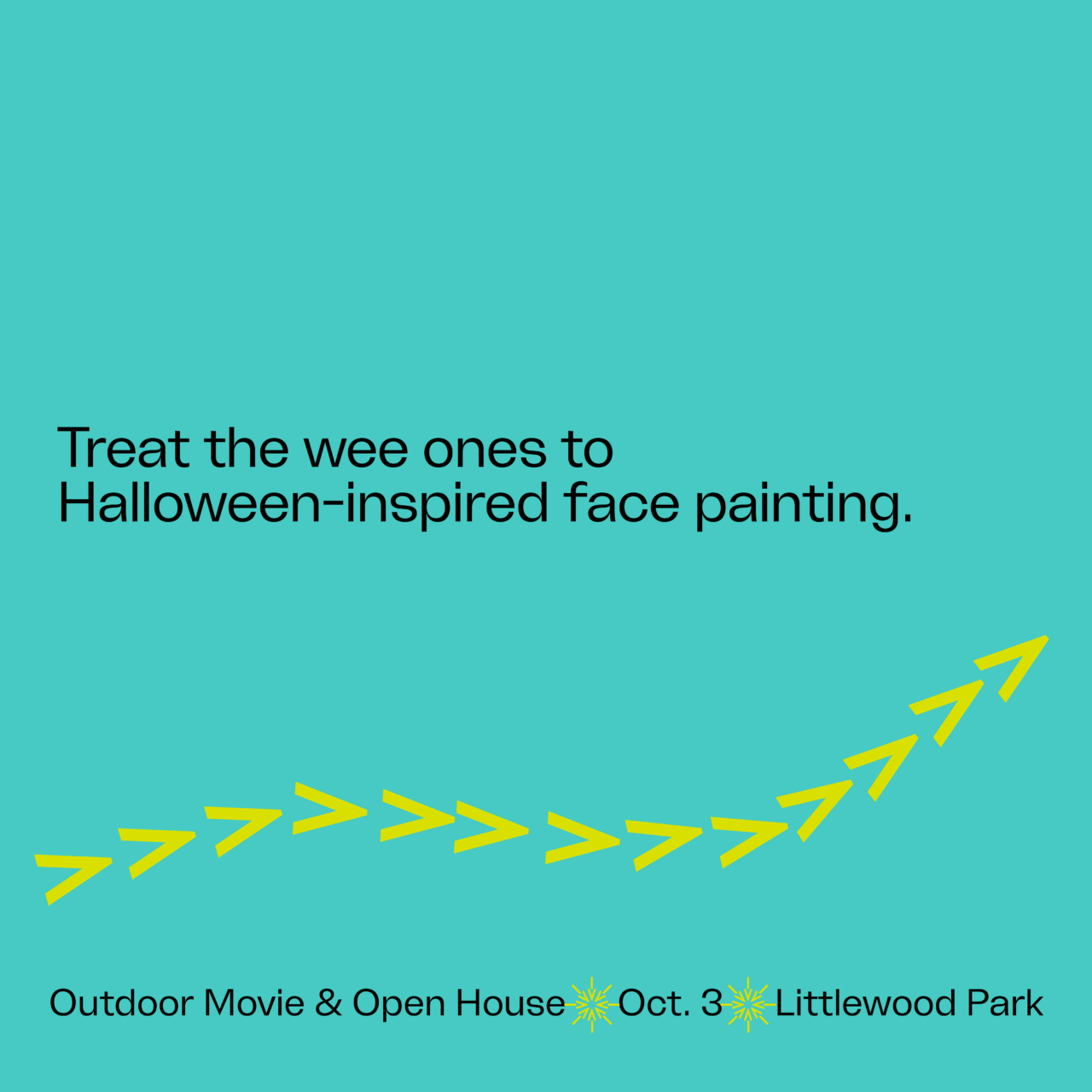 Treat the wee ones to Halloween-inspired face painting.

Outdoor Movie & Open House Oct. 3 Littlewood Park